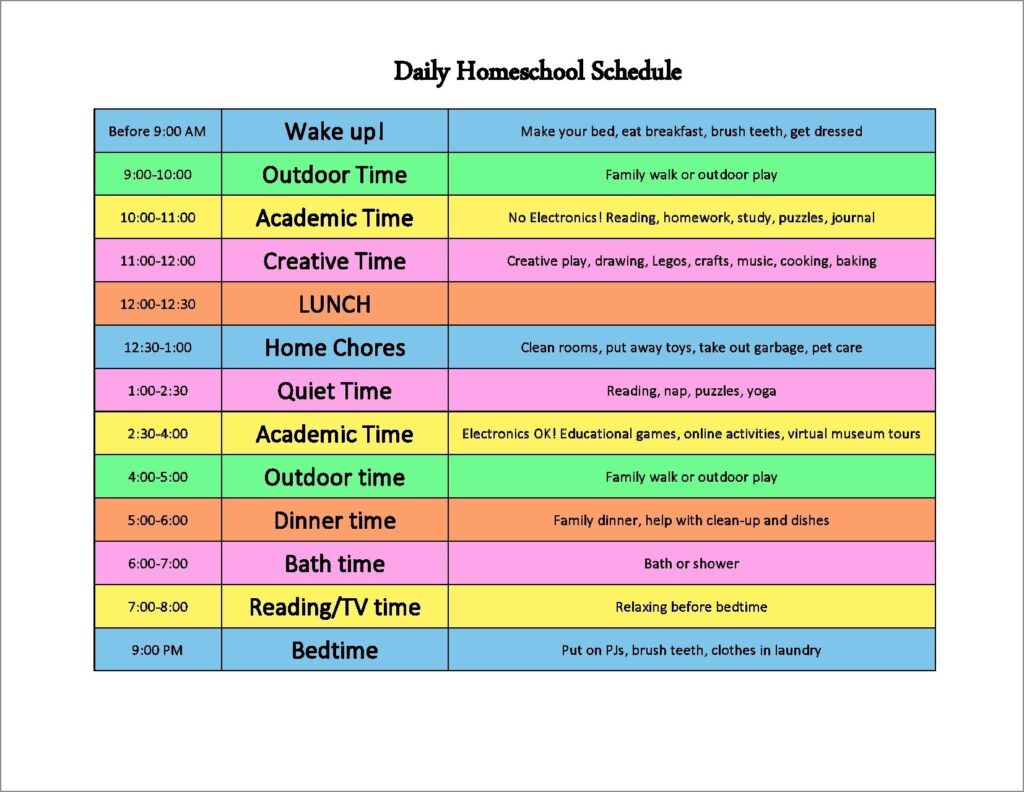 Daily Homeschool Schedule

| | | |
|---|---|---|
| Before 9:00 AM | Wake up! | Make your bed, eat breakfast, brush teeth, get dressed |
| 9:00-10:00 | Outdoor Time | Family walk or outdoor play |
| 10:00-11:00 | Academic Time | No Electronics! Reading, homework, study, puzzles, journal |
| 11:00-12:00 | Creative Time | Creative play, drawing, Legos, crafts, music, cooking, baking |
| 12:00-12:30 | LUNCH | |
| 12:30-1:00 | Home Chores | Clean rooms, put away toys, take out garbage, pet care |
| 1:00-2:30 | Quiet Time | Reading, nap, puzzles, yoga |
| 2:30-4:00 | Academic Time | Electronics OK! Educational games, online activities, virtual museum tours |
| 4:00-5:00 | Outdoor time | Family walk or outdoor play |
| 5:00-6:00 | Dinner time | Family dinner, help with clean-up and dishes |
| 6:00-7:00 | Bath time | Bath or shower |
| 7:00-8:00 | Reading/TV time | Relaxing before bedtime |
| 9:00 PM | Bedtime | Put on PJs, brush teeth, clothes in laundry |